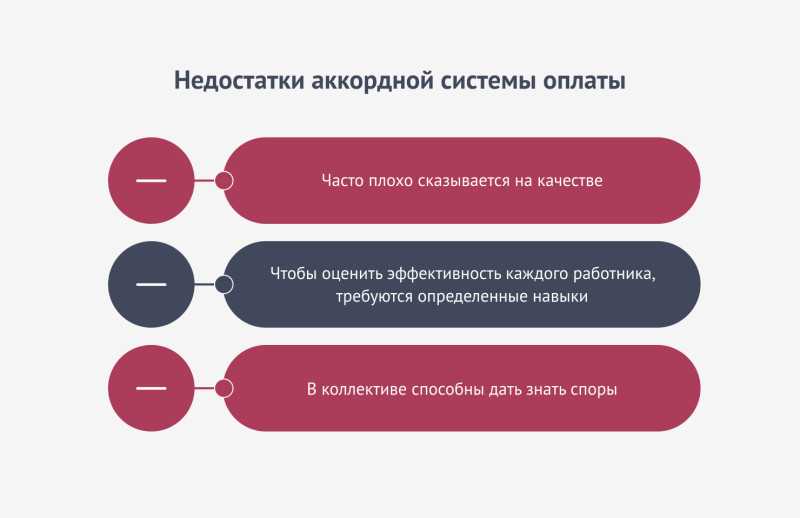 Недостатки аккордной системы оплаты

—

Часто плохо сказывается на качестве

—

Чтобы оценить эффективность каждого работника, требуются определенные навыки

—

В коллективе способны дать знать споры